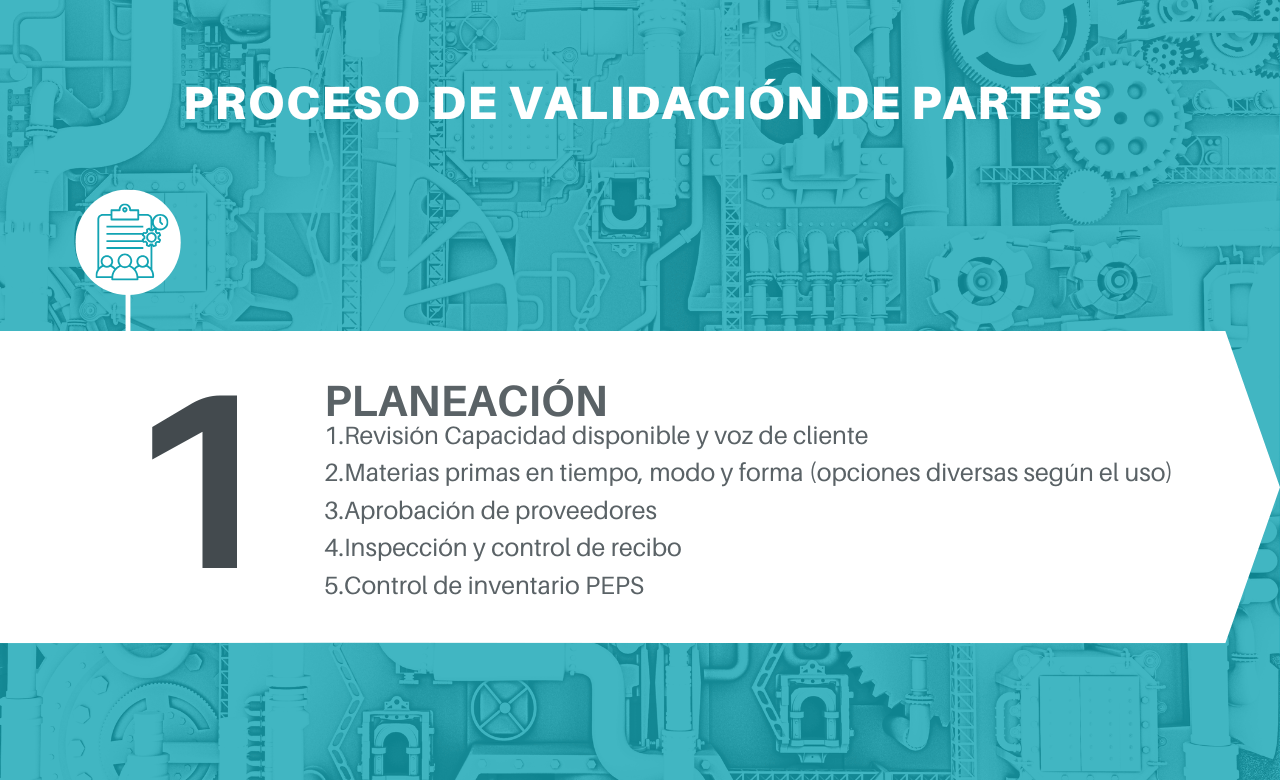 PROCESO DE VALIDACIÓN DE PARTES

1

PLANEACIÓN
1.Revisión Capacidad disponible y voz de cliente
2.Materias primas en tiempo, modo y forma (opciones diversas según el uso)
3.Aprobación de proveedores
4.Inspección y control de recibo
5.Control de inventario PEPS